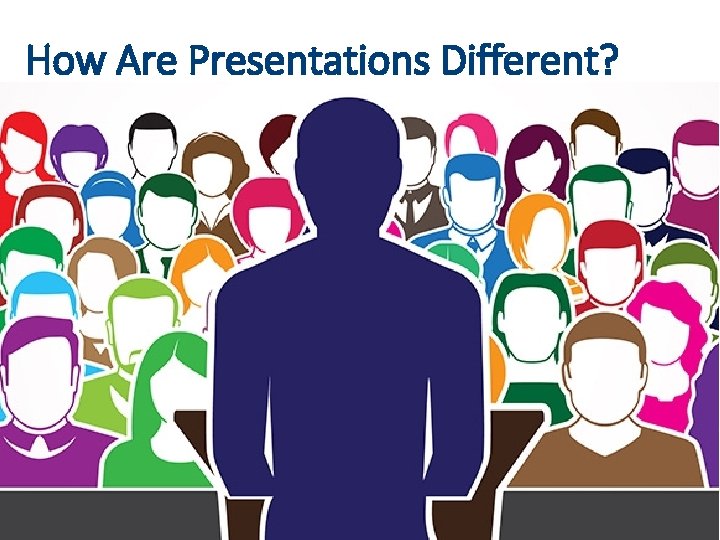 How Are Presentations Different?